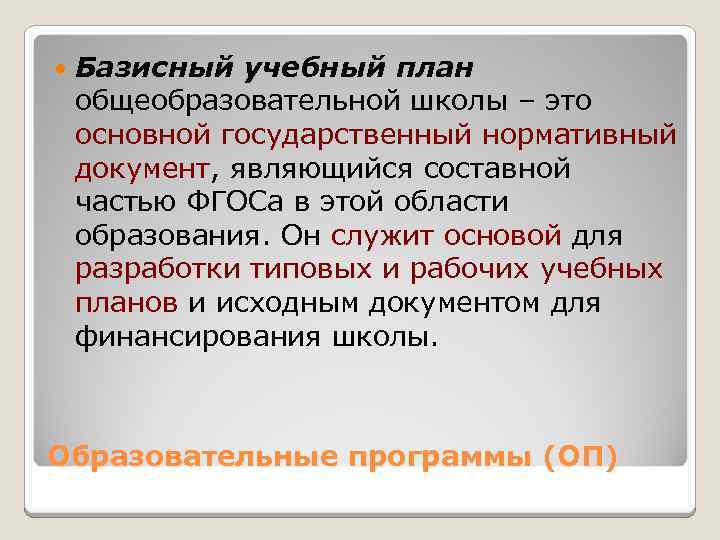 Базисный учебный план общеобразовательной школы – это основной государственный нормативный документ, являющийся составной частью ФГОСа в этой области образования. Он служит основой для разработки типовых и рабочих учебных планов и исходным документом для финансирования школы.

Образовательные программы (ОП)